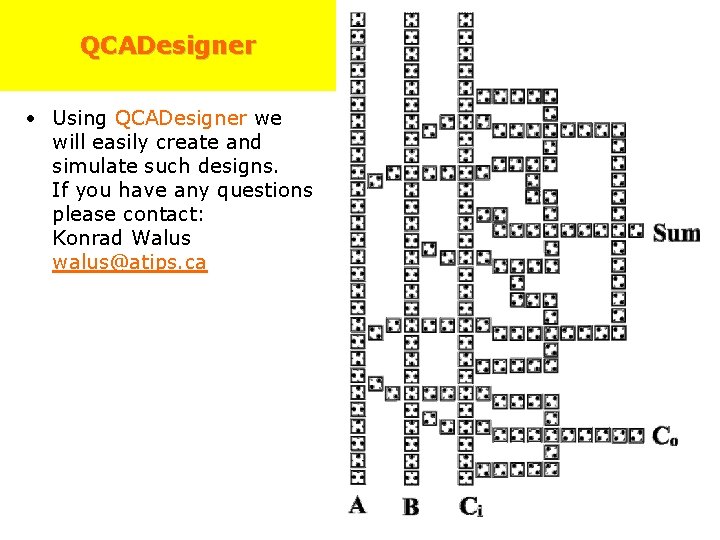 QCADesigner

• Using QCADesigner we will easily create and simulate such designs. If you have any questions please contact: Konrad Walus walus@atips.ca

Sum

$C_o$

A B $C_i$